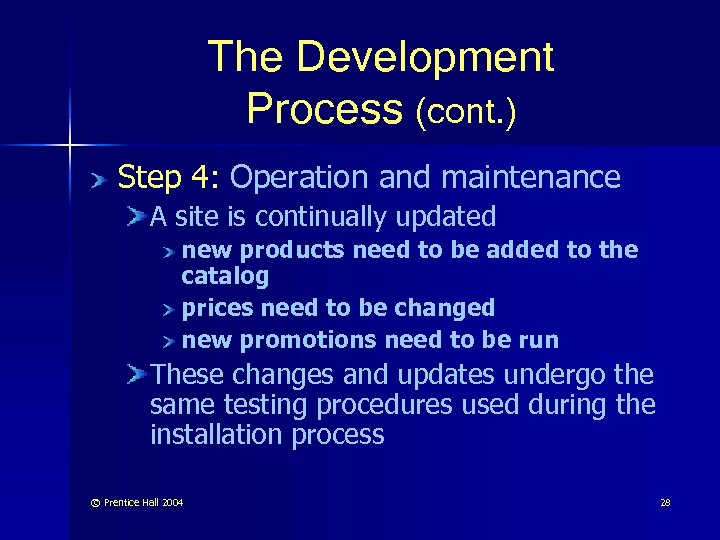 The Development Process (cont.)

Step 4: Operation and maintenance

A site is continually updated

new products need to be added to the catalog

prices need to be changed

new promotions need to be run

These changes and updates undergo the same testing procedures used during the installation process

© Prentice Hall 2004

28